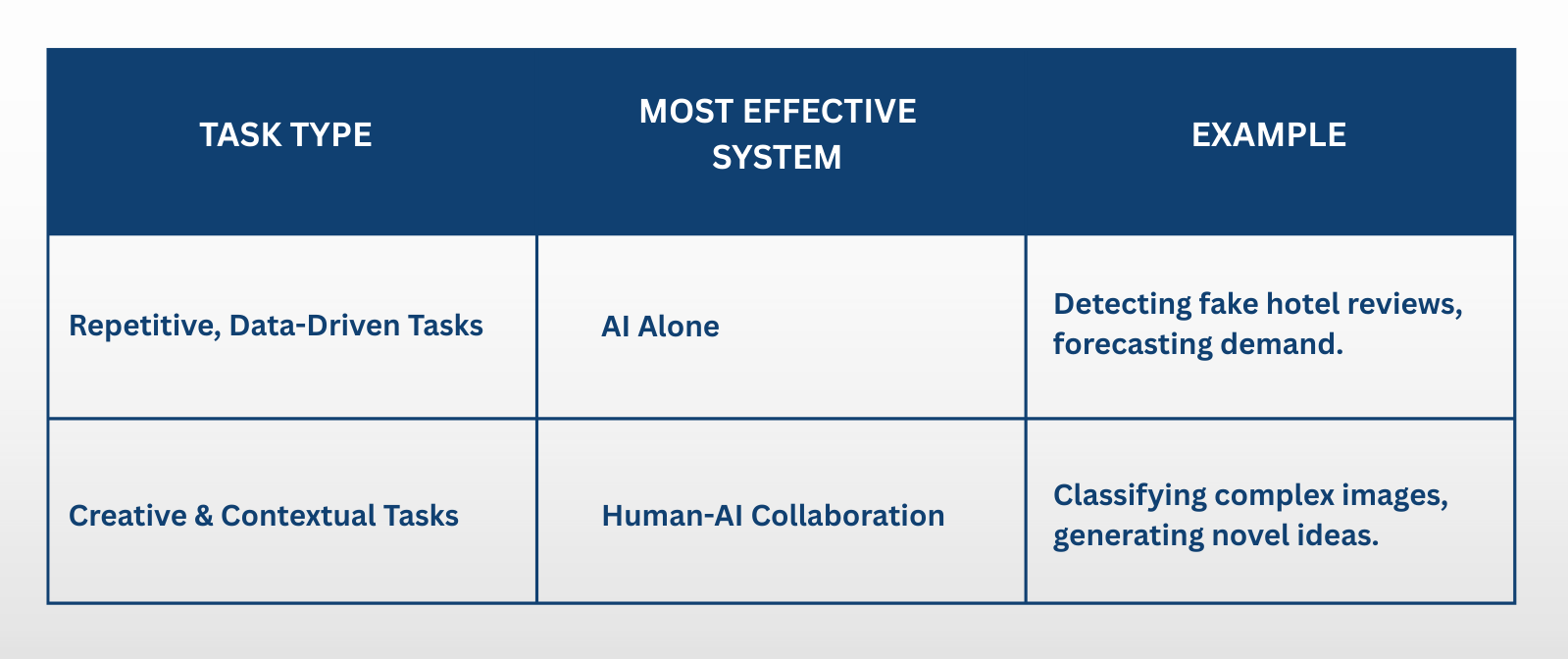 | TASK TYPE | MOST EFFECTIVE SYSTEM | EXAMPLE |
|---|---|---|
| Repetitive, Data-Driven Tasks | AI Alone | Detecting fake hotel reviews, forecasting demand. |
| Creative & Contextual Tasks | Human-AI Collaboration | Classifying complex images, generating novel ideas. |